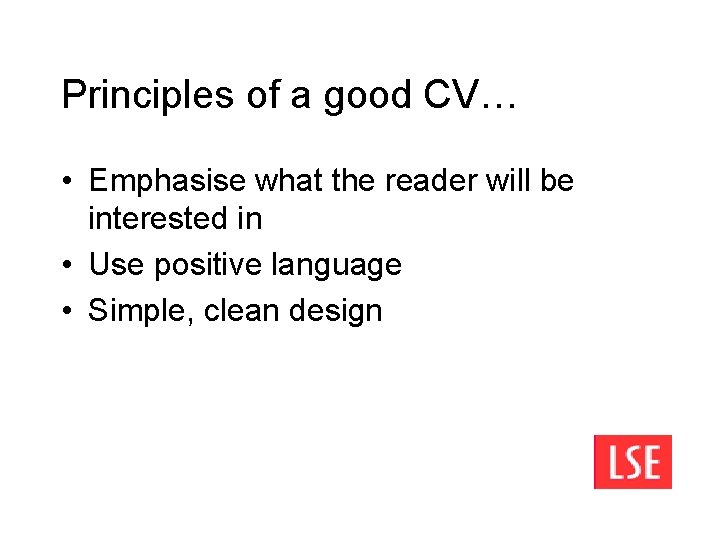 Principles of a good CV…

• Emphasise what the reader will be interested in
• Use positive language
• Simple, clean design

LSE